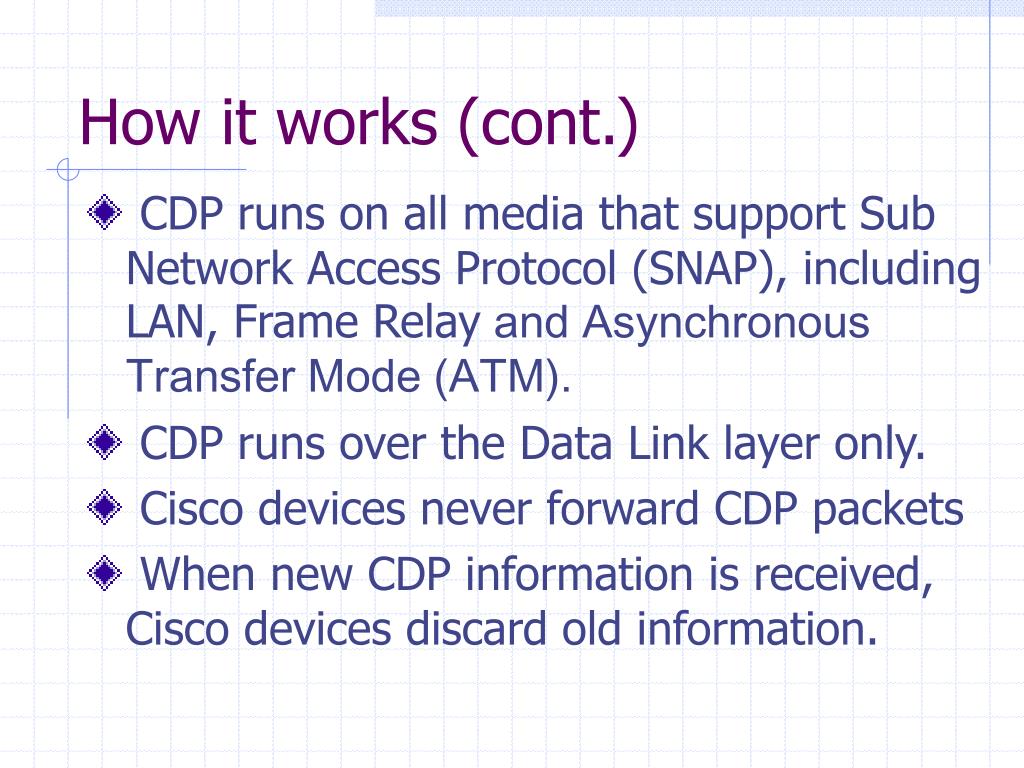 How it works (cont.)

CDP runs on all media that support Sub Network Access Protocol (SNAP), including LAN, Frame Relay and Asynchronous Transfer Mode (ATM).

CDP runs over the Data Link layer only.

Cisco devices never forward CDP packets

When new CDP information is received, Cisco devices discard old information.